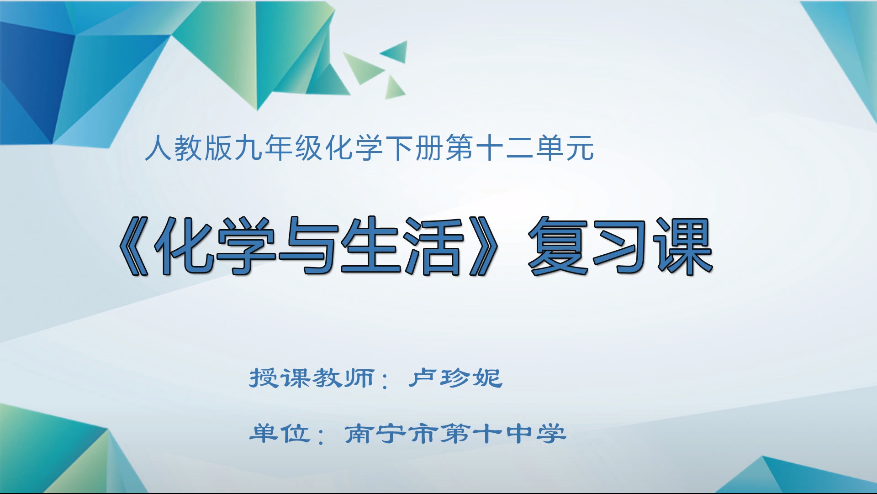 人教版九年级化学下册第十二单元

《化学与生活》复习课

授课教师：卢珍妮

单位：南宁市第十中学